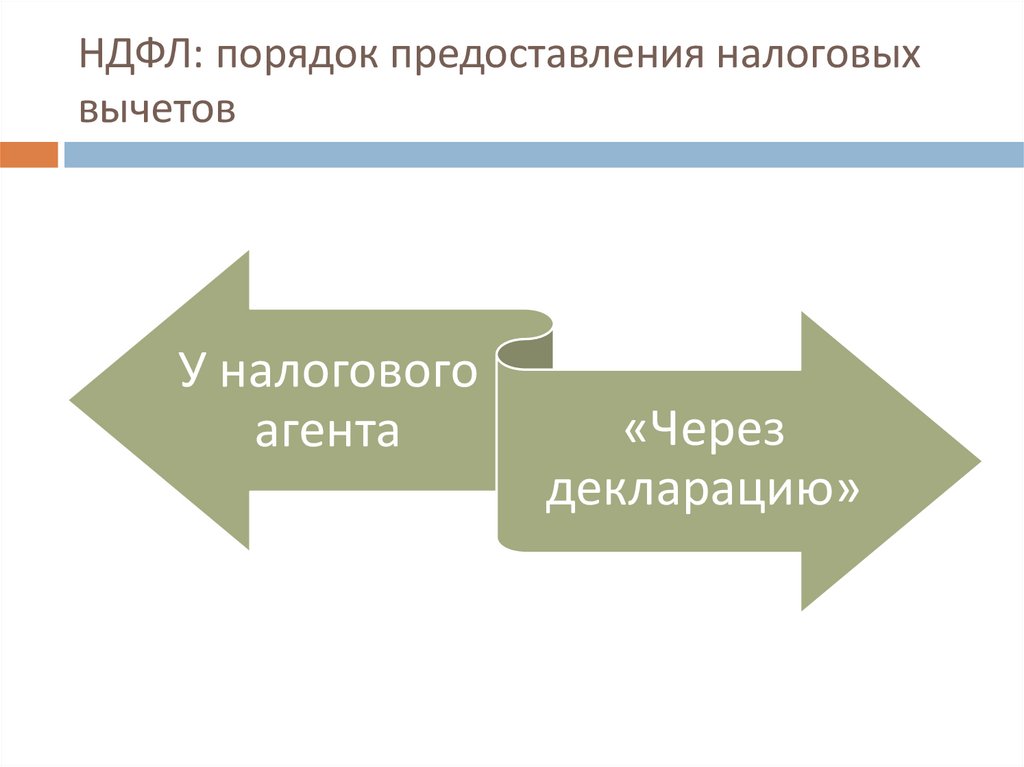 НДФЛ: порядок предоставления налоговых вычетов

У налогового агента

«Через декларацию»